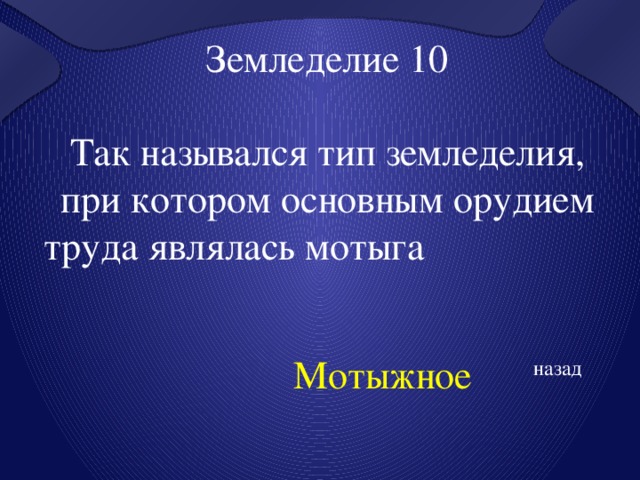 Земледелие 10

Так назывался тип земледелия, при котором основным орудием труда являлась мотыга

Мотыжное

назад